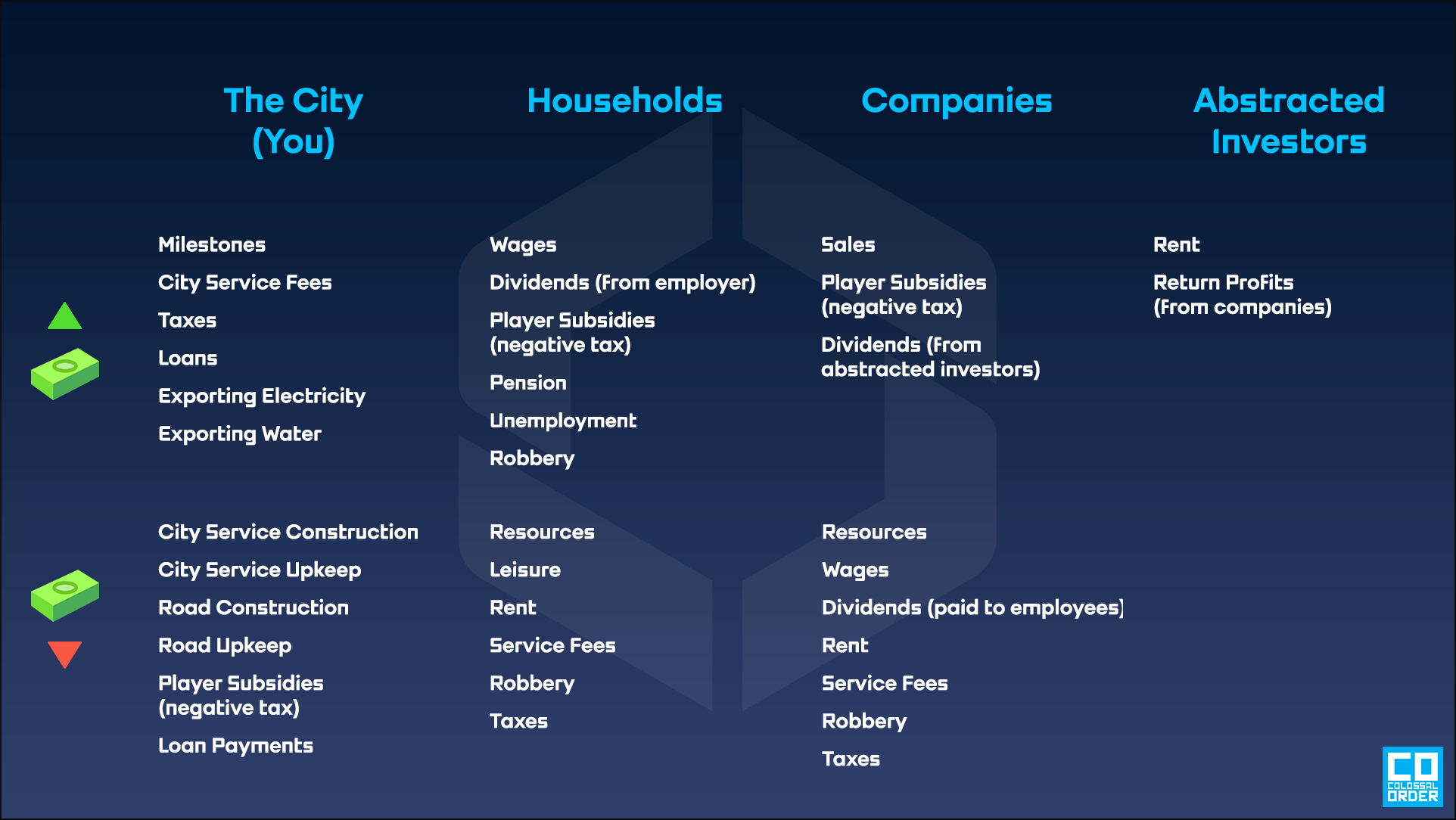 The City (You)

Milestones
City Service Fees
Taxes
Loans
Exporting Electricity
Exporting Water

City Service Construction
City Service Upkeep
Road Construction
Road Upkeep
Player Subsidies (negative tax)
Loan Payments

Households

Wages
Dividends (from employer)
Player Subsidies (negative tax)
Pension
Unemployment
Robbery

Resources
Leisure
Rent
Service Fees
Robbery
Taxes

Companies

Sales
Player Subsidies (negative tax)
Dividends (from abstracted investors)

Resources
Wages
Dividends (paid to employees)
Rent
Service Fees
Robbery
Taxes

Abstracted Investors

Rent
Return Profits (from companies)

CO COLOSSAL ORDER